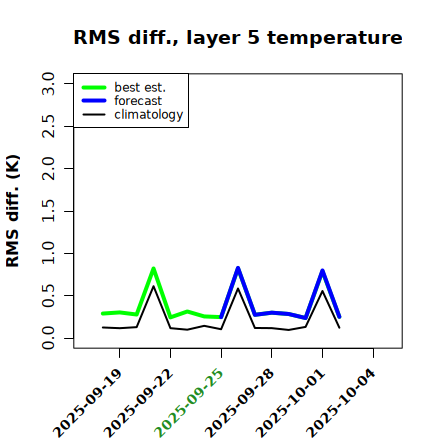 RMS diff., layer 5 temperature

best est.
forecast
climatology

RMS diff. (K)

3.0
2.5
2.0
1.5
1.0
0.5
0.0

2025-09-19
2025-09-22
2025-09-25
2025-09-28
2025-10-01
2025-10-04